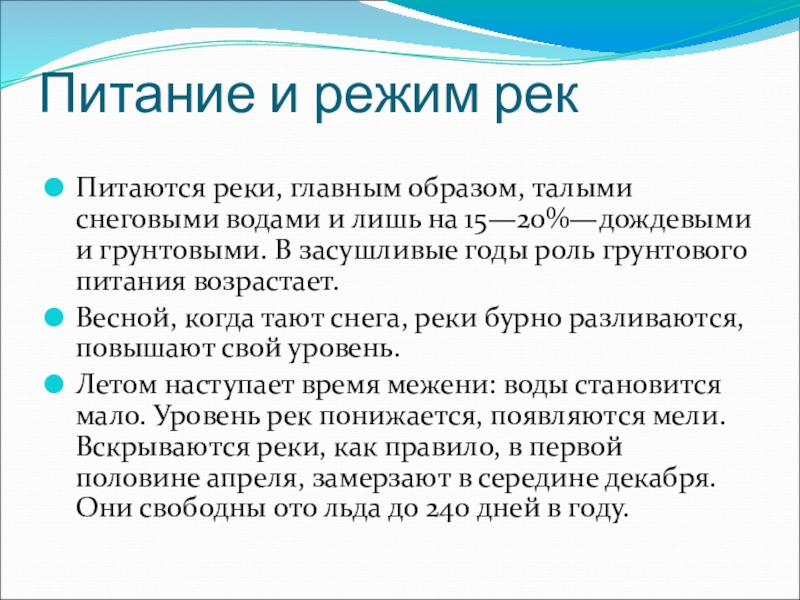 Питание и режим рек

Питаются реки, главным образом, талыми снеговыми водами и лишь на 15—20%—дождевыми и грунтовыми. В засушливые годы роль грунтового питания возрастает.

Весной, когда тают снега, реки бурно разливаются, повышают свой уровень.

Летом наступает время межени: воды становится мало. Уровень рек понижается, появляются мели. Вскрываются реки, как правило, в первой половине апреля, замерзают в середине декабря. Они свободны ото льда до 240 дней в году.